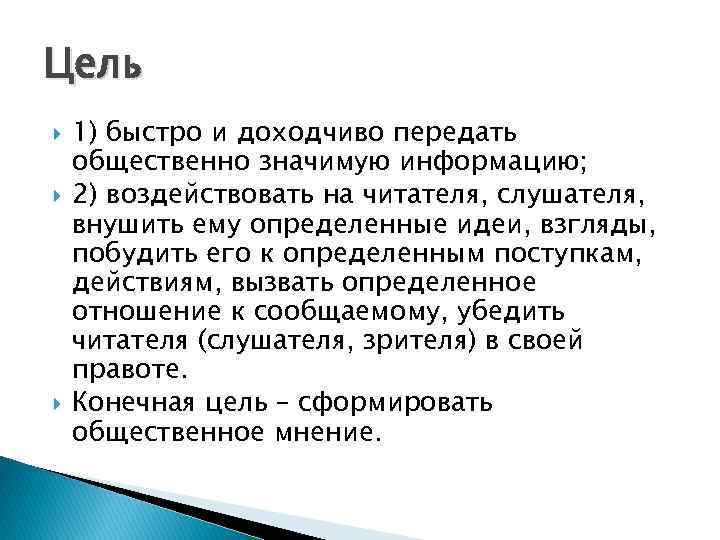 Цель

1) быстро и доходчиво передать общественно значимую информацию;

2) воздействовать на читателя, слушателя, внушить ему определенные идеи, взгляды, побудить его к определенным поступкам, действиям, вызвать определенное отношение к сообщаемому, убедить читателя (слушателя, зрителя) в своей правоте.

Конечная цель – сформировать общественное мнение.